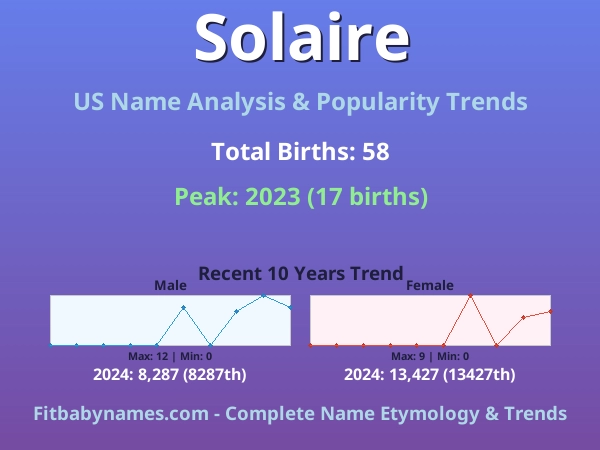 Solaire

US Name Analysis & Popularity Trends

Total Births: 58

Peak: 2023 (17 births)

Recent 10 Years Trend

Male

Max: 12 | Min: 0

2024: 8,287 (8287th)

Female

Max: 9 | Min: 0

2024: 13,427 (13427th)

Fitbabynames.com - Complete Name Etymology & Trends